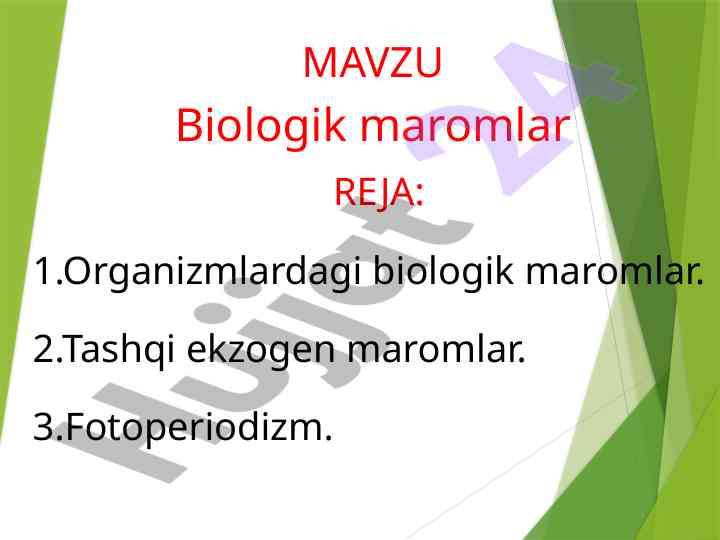 MAVZU
Biologik maromlar
REJA:

1.Organizmlardagi biologik maromlar.

2.Tashqi ekzogen maromlar.

3.Fotoperiodizm.

Hujjat 24